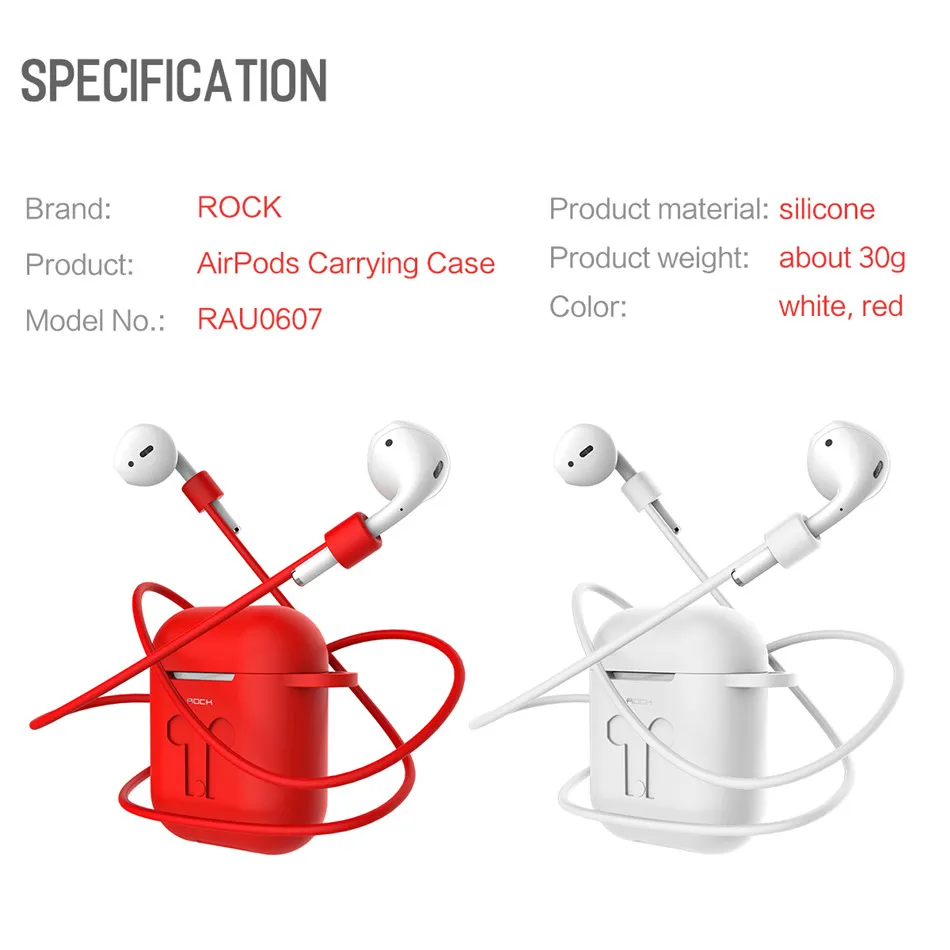 SPECIFICATION

Brand: ROCK

Product: AirPods Carrying Case

Model No.: RAU0607

Product material: silicone

Product weight: about 30g

Color: white, red

ROCK

ROCK